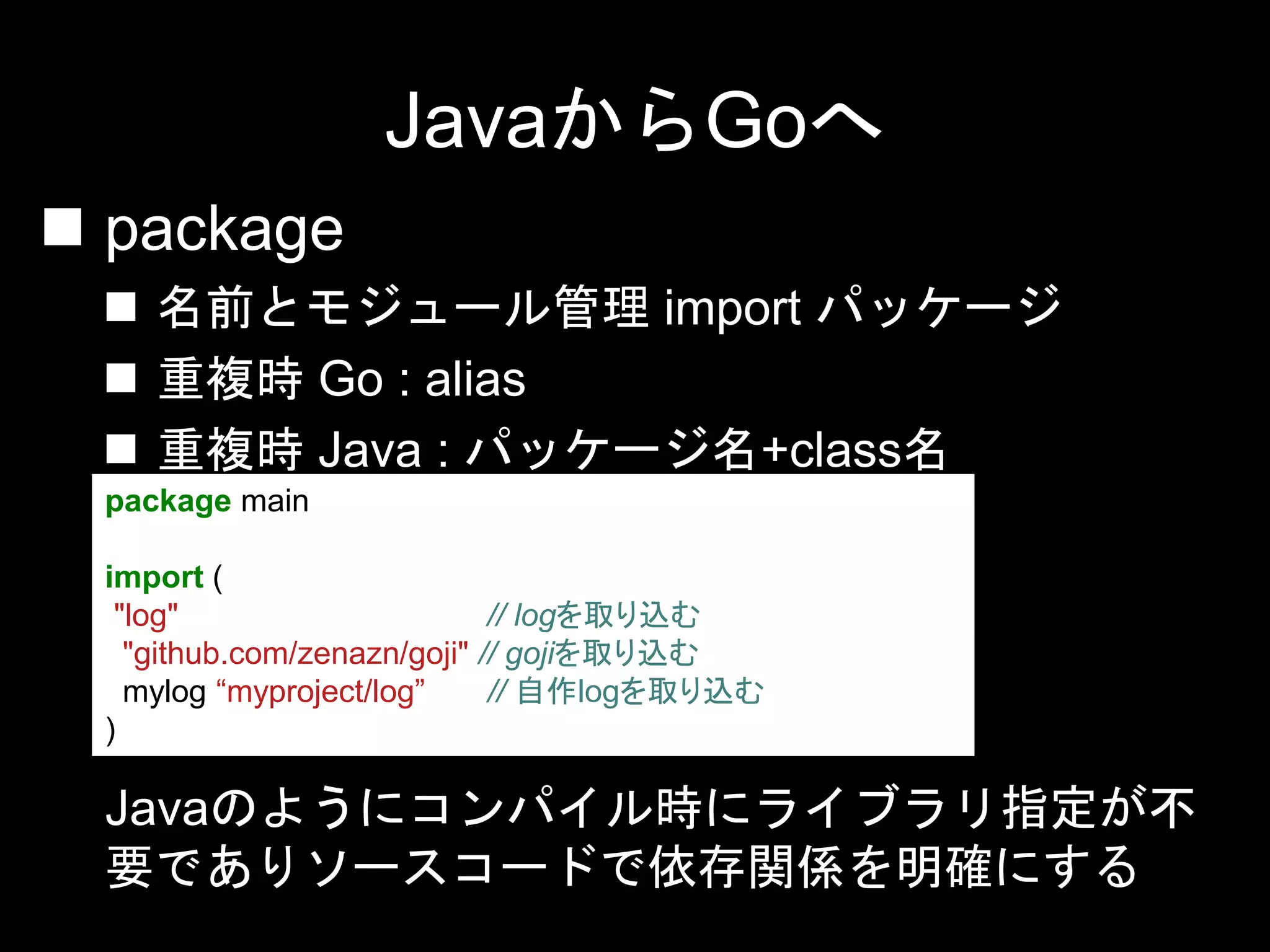 JavaからGoへ

■ package

■ 名前とモジュール管理 import パッケージ

■ 重複時 Go : alias

■ 重複時 Java : パッケージ名+class名

package main

import (
 "log" // logを取り込む
 "github.com/zenazn/goji" // gojiを取り込む
 mylog “myproject/log” // 自作logを取り込む
)

Javaのようにコンパイル時にライブラリ指定が不要でありソースコードで依存関係を明確にする